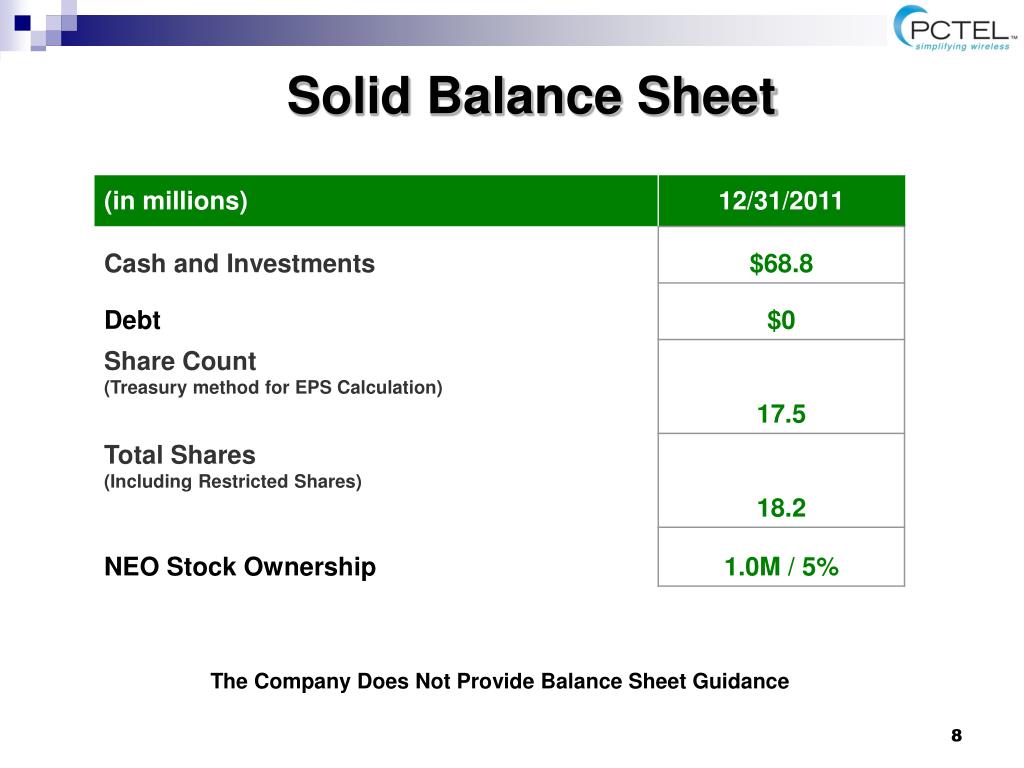 PCTEL™
simplifying wireless

Solid Balance Sheet

| (in millions) | 12/31/2011 |
|---|---|
| Cash and Investments | \$68.8 |
| Debt | \$0 |
| Share Count (Treasury method for EPS Calculation) | 17.5 |
| Total Shares (Including Restricted Shares) | 18.2 |
| NEO Stock Ownership | 1.0M / 5% |

The Company Does Not Provide Balance Sheet Guidance

8